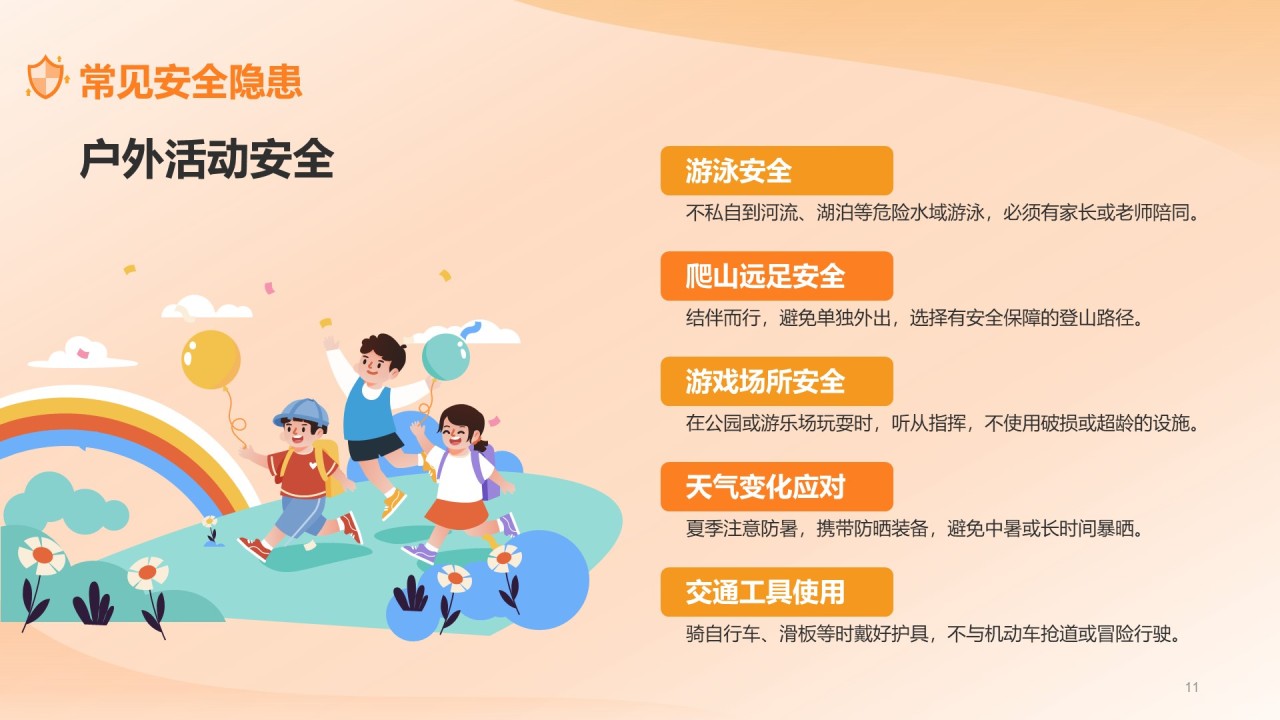 常见安全隐患

户外活动安全

游泳安全
不私自到河流、湖泊等危险水域游泳，必须有家长或老师陪同。

爬山远足安全
结伴而行，避免单独外出，选择有安全保障的登山路径。

游戏场所安全
在公园或游乐场玩耍时，听从指挥，不使用破损或超龄的设施。

天气变化应对
夏季注意防暑，携带防晒装备，避免中暑或长时间暴晒。

交通工具使用
骑自行车、滑板等时戴好护具，不与机动车抢道或冒险行驶。

11